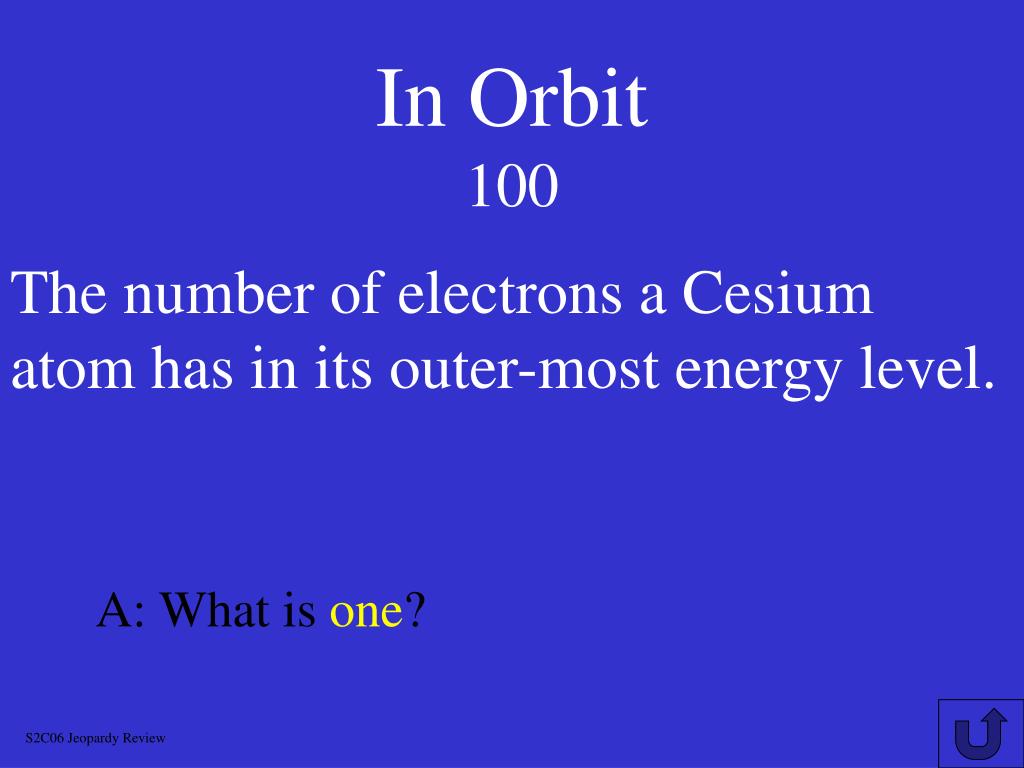 In Orbit
100

The number of electrons a Cesium atom has in its outer-most energy level.

A: What is one?

S2C06 Jeopardy Review